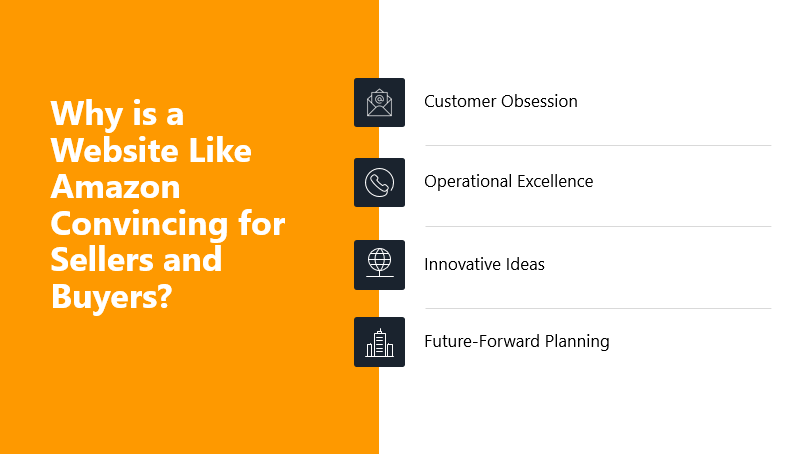 Why is a Website Like Amazon Convincing for Sellers and Buyers?

Customer Obsession

Operational Excellence

Innovative Ideas

Future-Forward Planning